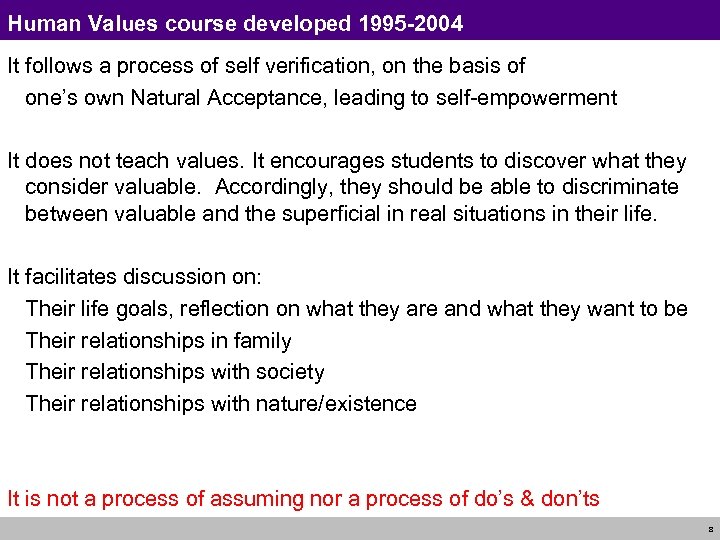 Human Values course developed 1995-2004

It follows a process of self verification, on the basis of one's own Natural Acceptance, leading to self-empowerment

It does not teach values. It encourages students to discover what they consider valuable. Accordingly, they should be able to discriminate between valuable and the superficial in real situations in their life.

It facilitates discussion on:

Their life goals, reflection on what they are and what they want to be

Their relationships in family

Their relationships with society

Their relationships with nature/existence

It is not a process of assuming nor a process of do's & don'ts

8